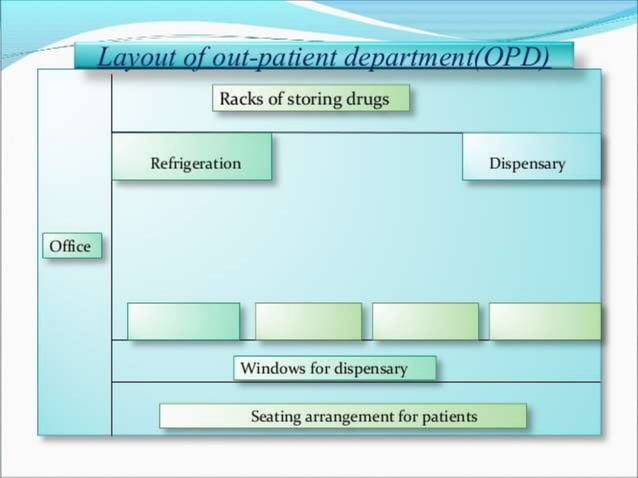 Layout of out-patient department(OPD)

Racks of storing drugs

Refrigeration

Dispensary

Office

Windows for dispensary

Seating arrangement for patients